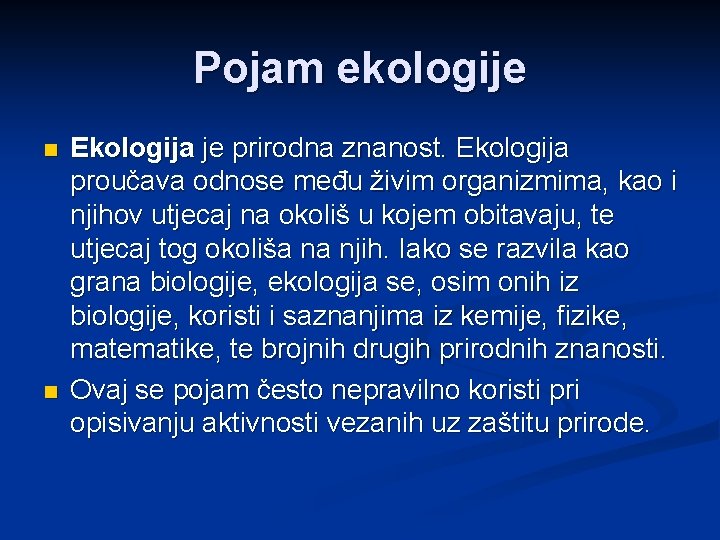 Pojam ekologije

Ekologija je prirodna znanost. Ekologija proučava odnose među živim organizmima, kao i njihov utjecaj na okoliš u kojem obitavaju, te utjecaj tog okoliša na njih. Iako se razvila kao grana biologije, ekologija se, osim onih iz biologije, koristi i saznanjima iz kemije, fizike, matematike, te brojnih drugih prirodnih znanosti.

Ovaj se pojam često nepravilno koristi pri opisivanju aktivnosti vezanih uz zaštitu prirode.